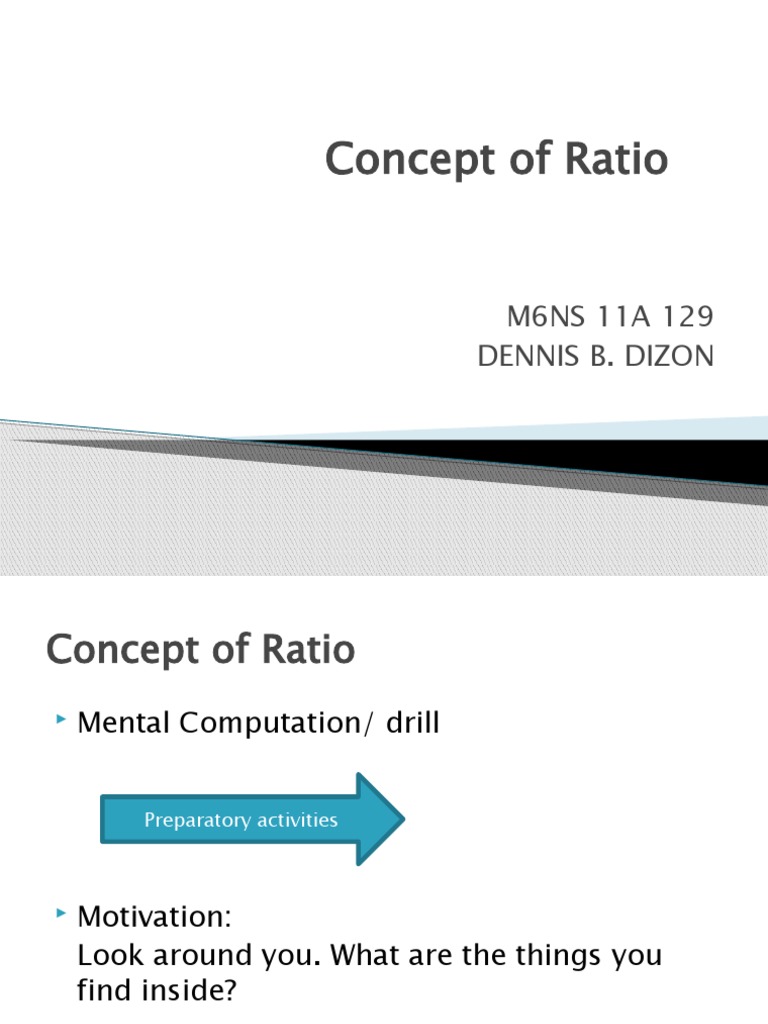 Concept of Ratio

M6NS 11A 129
DENNIS B. DIZON

Concept of Ratio

Mental Computation/ drill

Preparatory activities

Motivation:
Look around you. What are the things you find inside?